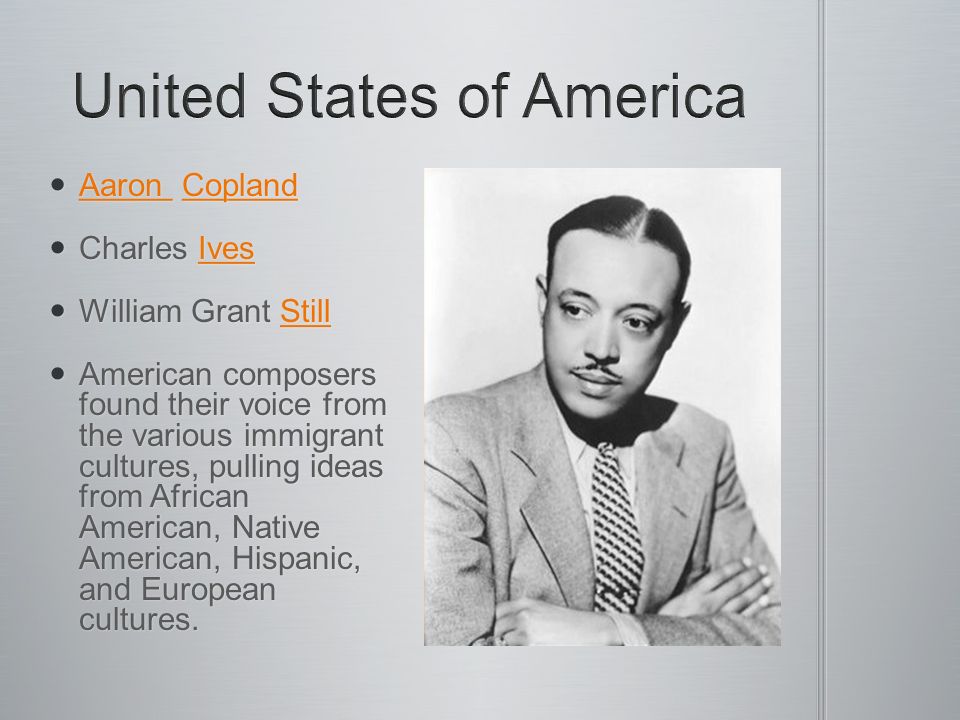 United States of America

- Aaron Copland
- Charles Ives
- William Grant Still
- American composers found their voice from the various immigrant cultures, pulling ideas from African American, Native American, Hispanic, and European cultures.